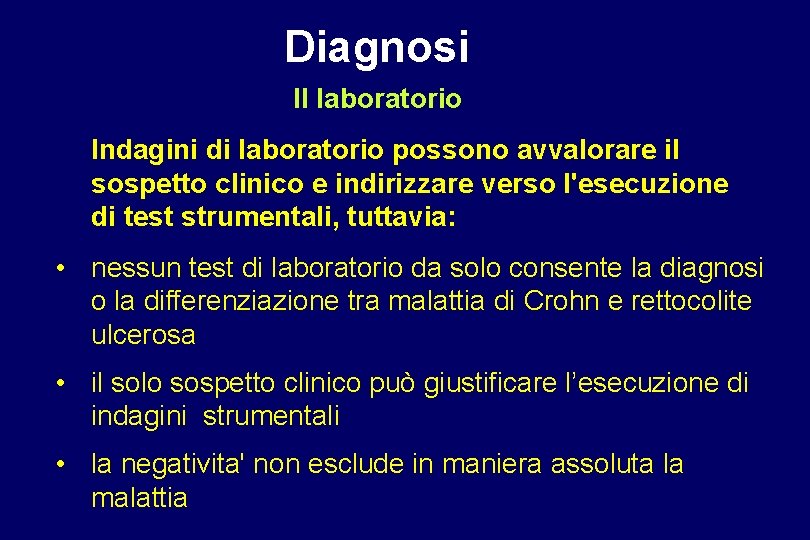 Diagnosi

Il laboratorio

Indagini di laboratorio possono avvalorare il sospetto clinico e indirizzare verso l'esecuzione di test strumentali, tuttavia:

• nessun test di laboratorio da solo consente la diagnosi o la differenziazione tra malattia di Crohn e rettocolite ulcerosa

• il solo sospetto clinico può giustificare l'esecuzione di indagini strumentali

• la negativita' non esclude in maniera assoluta la malattia